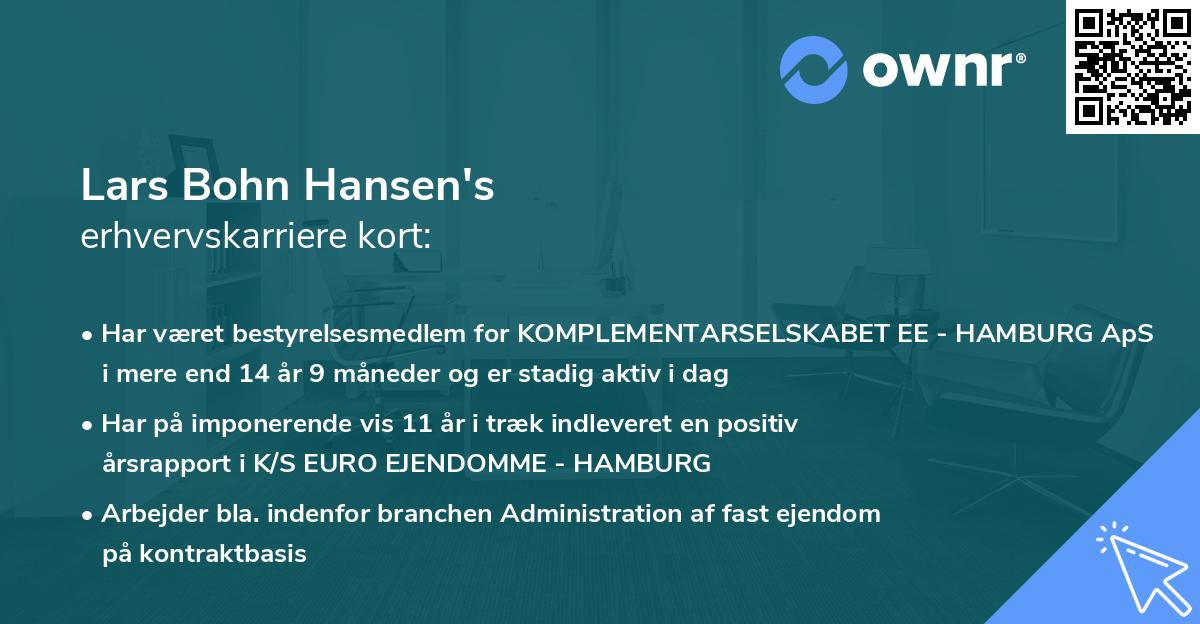 ownr®

Lars Bohn Hansen's
erhvervskarriere kort:

• Har været bestyrelsesmedlem for KOMPLEMENTARSELSKABET EE - HAMBURG ApS i mere end 14 år 9 måneder og er stadig aktiv i dag

• Har på imponerende vis 11 år i træk indleveret en positiv årsrapport i K/S EURO EJENDOMME - HAMBURG

• Arbejder bla. indenfor branchen Administration af fast ejendom på kontraktbasis